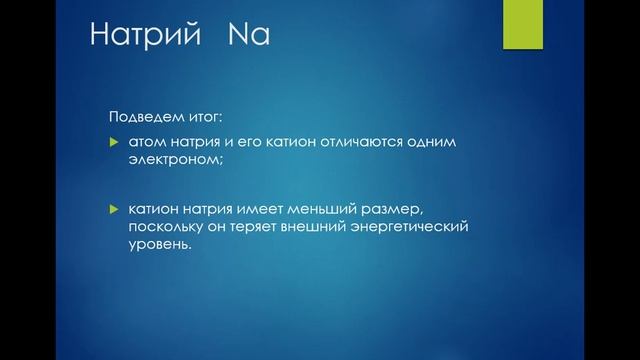 Натрий Na

Подведем итог:

атом натрия и его катион отличаются одним электроном;

катион натрия имеет меньший размер, поскольку он теряет внешний энергетический уровень.